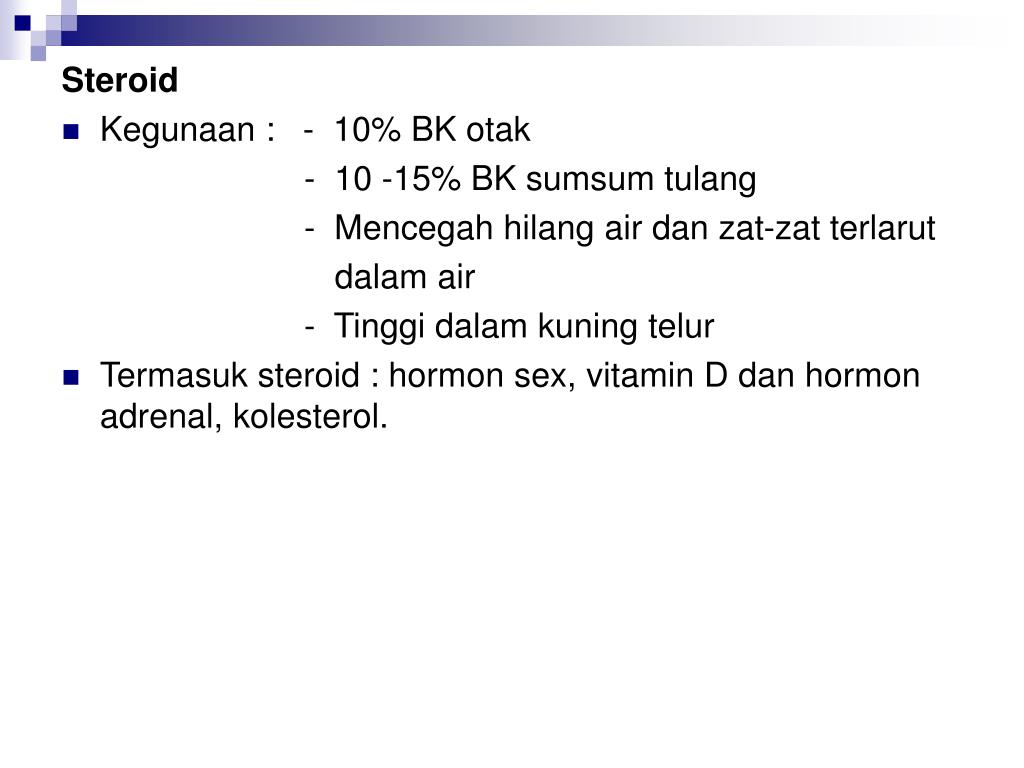 Steroid

Kegunaan : - 10% BK otak
- 10 -15% BK sumsum tulang
- Mencegah hilang air dan zat-zat terlarut dalam air
- Tinggi dalam kuning telur

Termasuk steroid : hormon sex, vitamin D dan hormon adrenal, kolesterol.